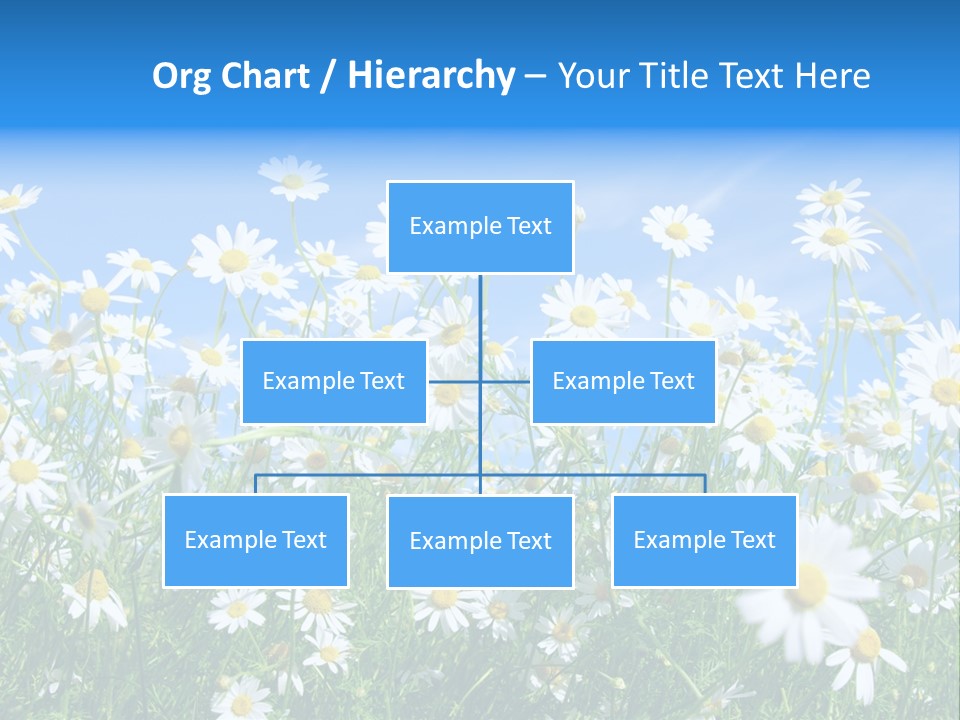 Org Chart / Hierarchy – Your Title Text Here

Example Text

Example Text

Example Text

Example Text

Example Text

Example Text